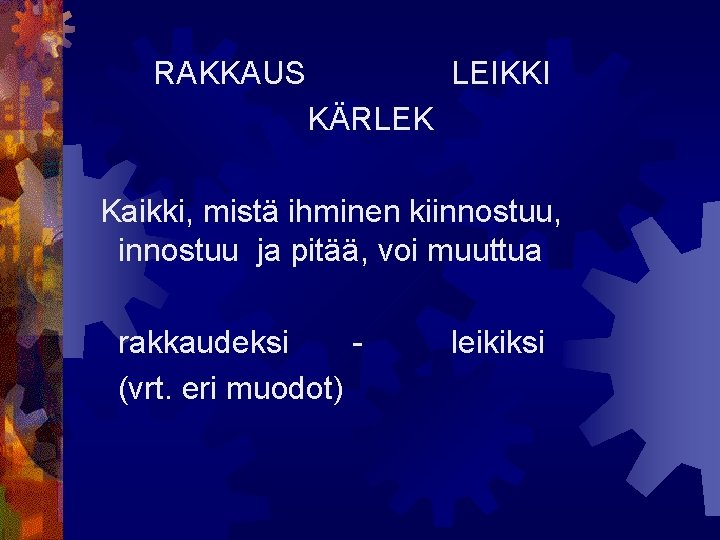 RAKKAUS LEIKKI
KÄRLEK

Kaikki, mistä ihminen kiinnostuu, innostuu ja pitää, voi muuttua

rakkaudeksi - leikiksi
(vrt. eri muodot)